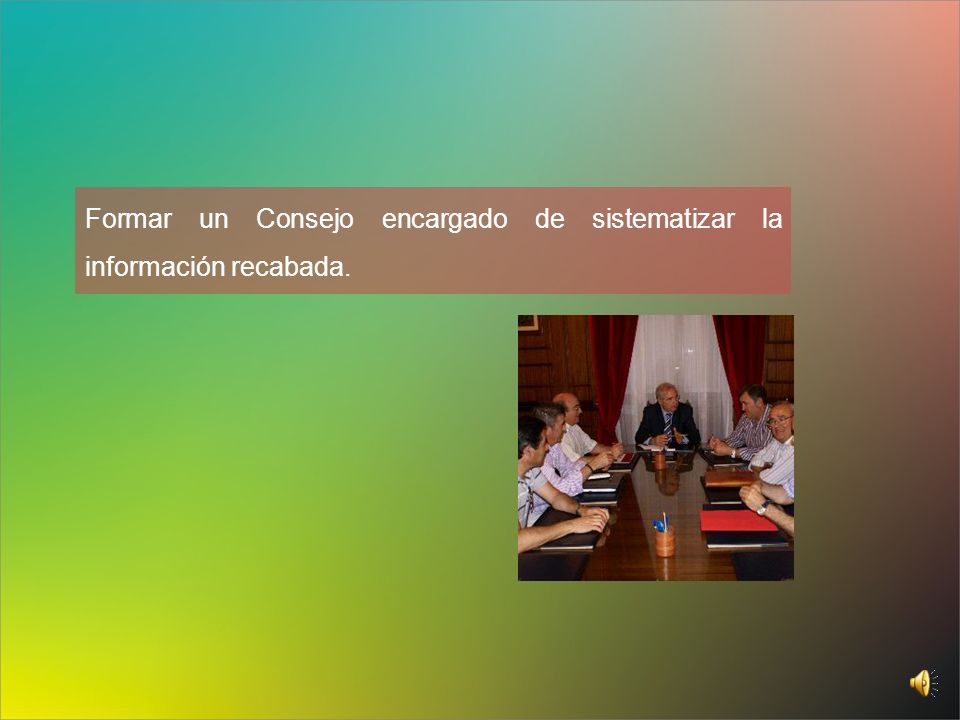 Formar un Consejo encargado de sistematizar la información recabada.